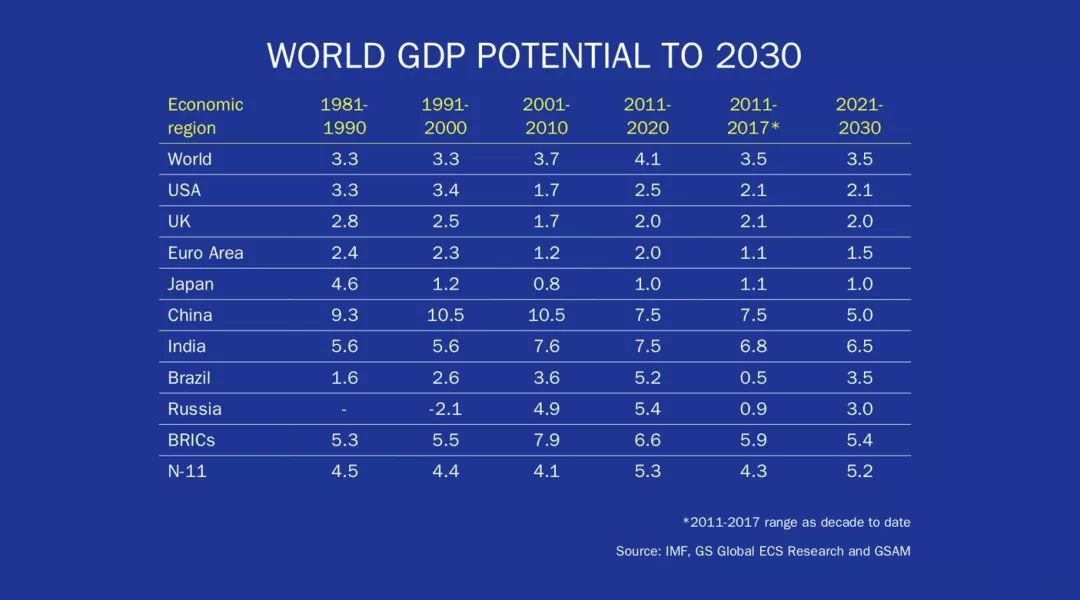 WORLD GDP POTENTIAL TO 2030

| Economic region | 1981-1990 | 1991-2000 | 2001-2010 | 2011-2020 | 2011-2017* | 2021-2030 |
|---|---|---|---|---|---|---|
| World | 3.3 | 3.3 | 3.7 | 4.1 | 3.5 | 3.5 |
| USA | 3.3 | 3.4 | 1.7 | 2.5 | 2.1 | 2.1 |
| UK | 2.8 | 2.5 | 1.7 | 2.0 | 2.1 | 2.0 |
| Euro Area | 2.4 | 2.3 | 1.2 | 2.0 | 1.1 | 1.5 |
| Japan | 4.6 | 1.2 | 0.8 | 1.0 | 1.1 | 1.0 |
| China | 9.3 | 10.5 | 10.5 | 7.5 | 7.5 | 5.0 |
| India | 5.6 | 5.6 | 7.6 | 7.5 | 6.8 | 6.5 |
| Brazil | 1.6 | 2.6 | 3.6 | 5.2 | 0.5 | 3.5 |
| Russia | - | -2.1 | 4.9 | 5.4 | 0.9 | 3.0 |
| BRICs | 5.3 | 5.5 | 7.9 | 6.6 | 5.9 | 5.4 |
| N-11 | 4.5 | 4.4 | 4.1 | 5.3 | 4.3 | 5.2 |

*2011-2017 range as decade to date

Source: IMF, GS Global ECS Research and GSAM